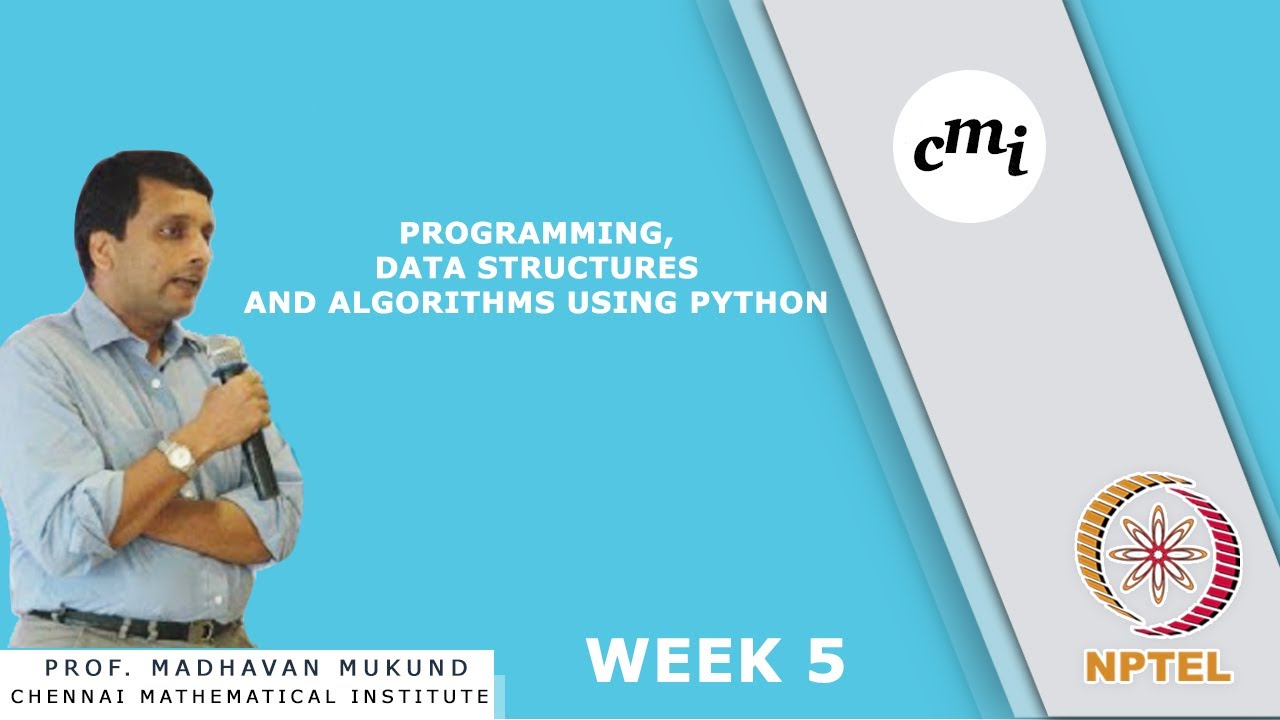 cmi

PROGRAMMING,
DATA STRUCTURES
AND ALGORITHMS USING PYTHON

PROF. MADHAVAN MUKUND
CHENNAI MATHEMATICAL INSTITUTE

WEEK 5

NPTEL